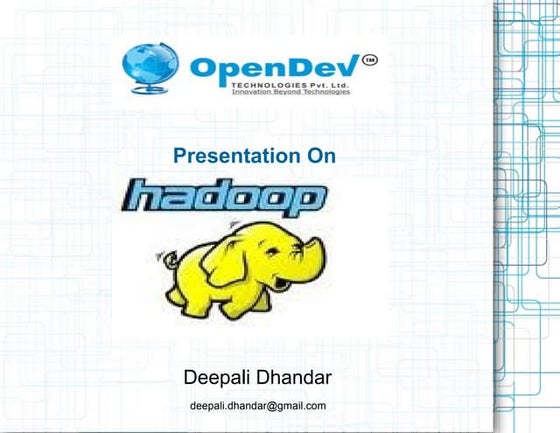 OpenDev™
TECHNOLOGIES Pvt. Ltd.
Innovation Beyond Technologies

Presentation On

hadoop

Deepali Dhandar

deepali.dhandar@gmail.com